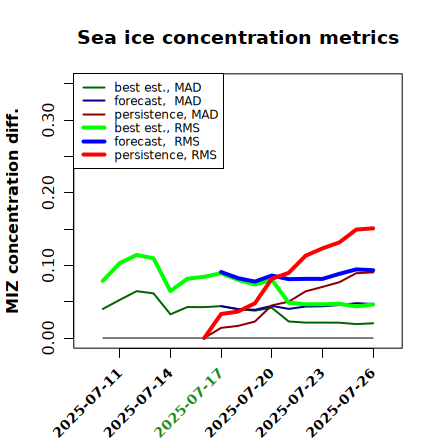 Sea ice concentration metrics

best est., MAD
forecast, MAD
persistence, MAD
best est., RMS
forecast, RMS
persistence, RMS

MIZ concentration diff.

0.00
0.10
0.20
0.30

2025-07-11
2025-07-14
2025-07-17
2025-07-20
2025-07-23
2025-07-26